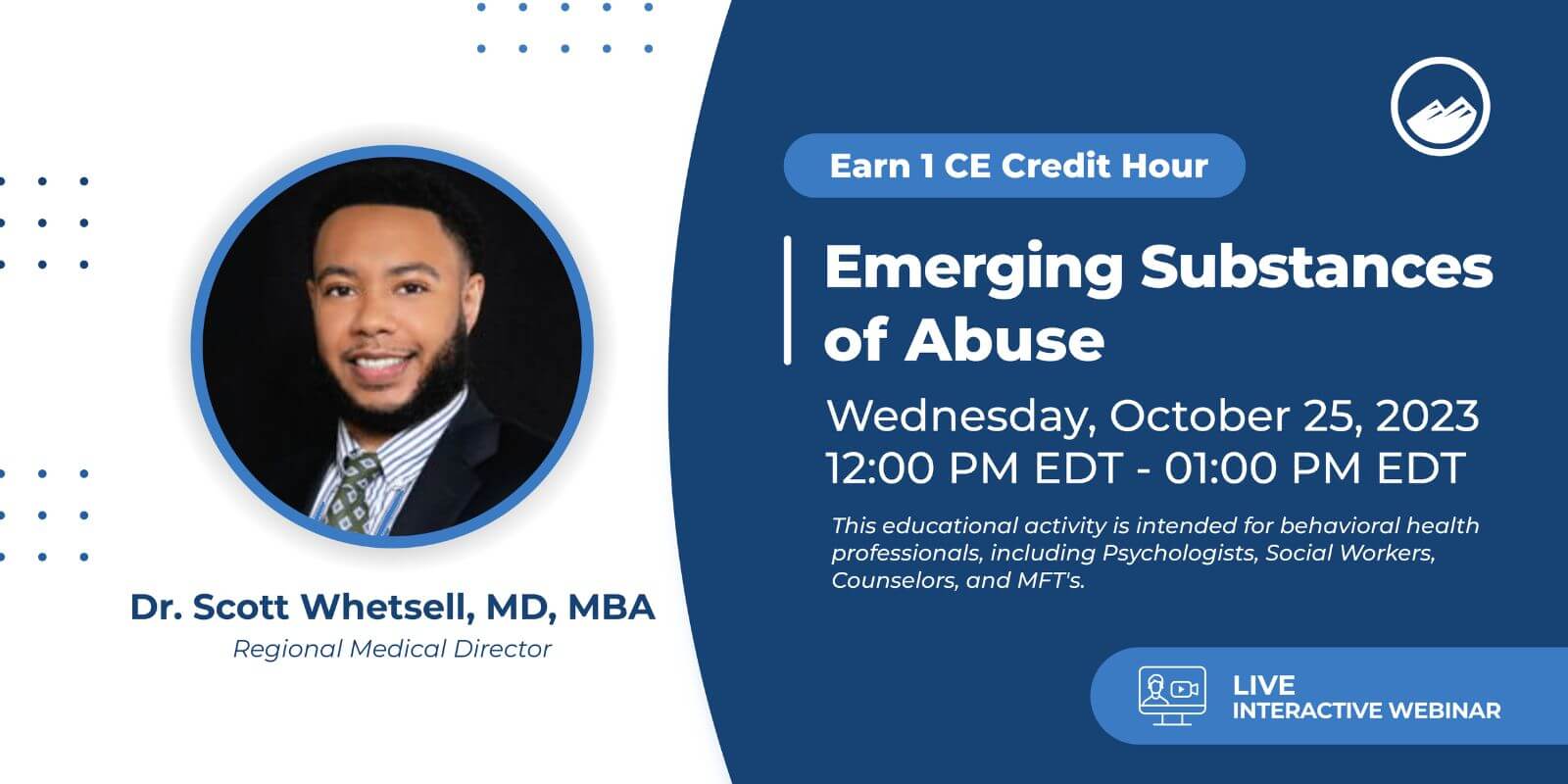 Dr. Scott Whetsell, MD, MBA
Regional Medical Director

Earn 1 CE Credit Hour

Emerging Substances of Abuse

Wednesday, October 25, 2023
12:00 PM EDT - 01:00 PM EDT

This educational activity is intended for behavioral health professionals, including Psychologists, Social Workers, Counselors, and MFT's.

LIVE
INTERACTIVE WEBINAR